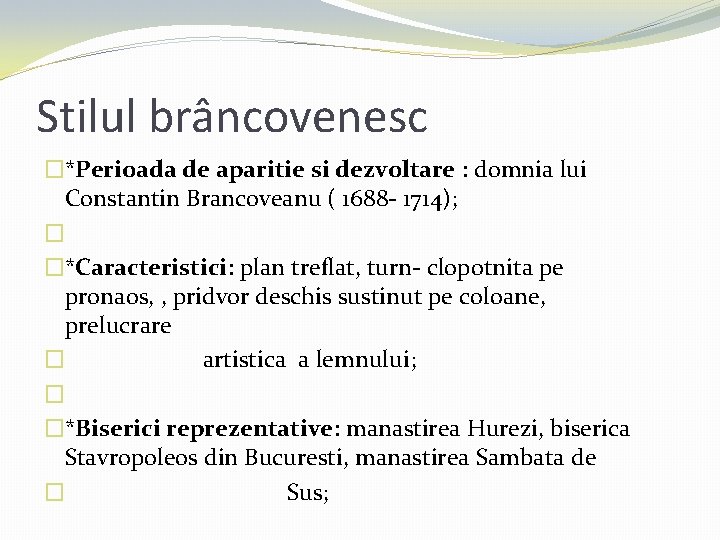 Stilul brâncovenesc

*Perioada de aparitie si dezvoltare : domnia lui Constantin Brancoveanu ( 1688- 1714);

*Caracteristici: plan treflat, turn- clopotnita pe pronaos, , pridvor deschis sustinut pe coloane, prelucrare

artistica a lemnului;

*Biserici reprezentative: manastirea Hurezi, biserica Stavropoleos din Bucuresti, manastirea Sambata de

Sus;